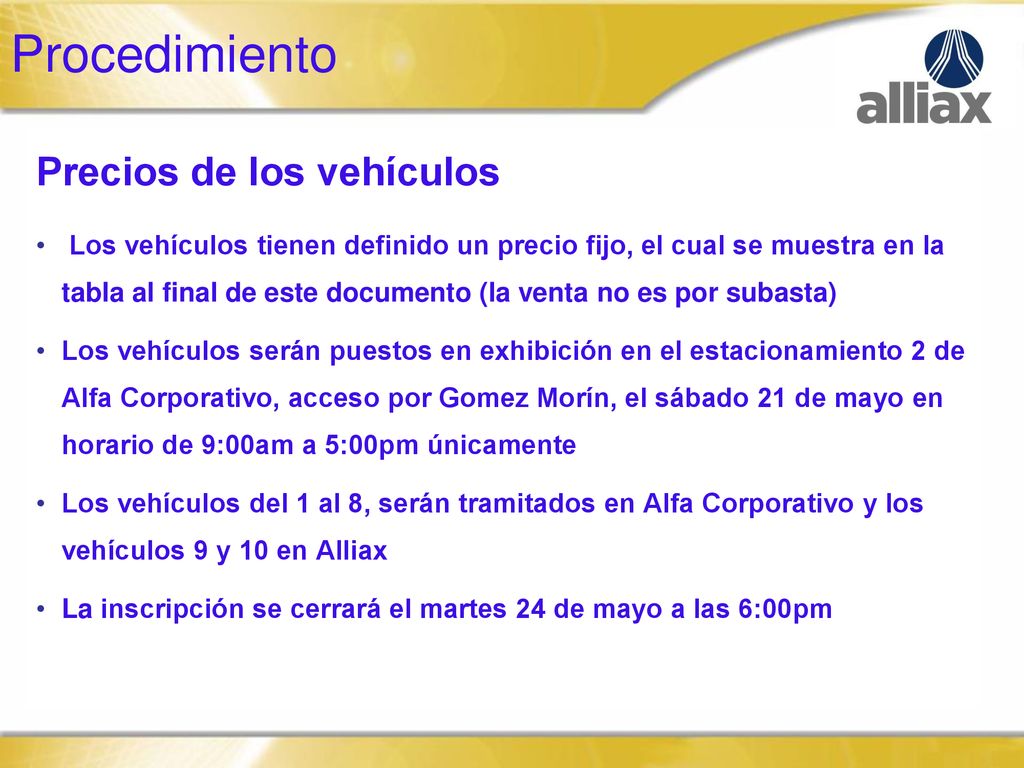 Procedimiento

alliax

Precios de los vehículos

• Los vehículos tienen definido un precio fijo, el cual se muestra en la tabla al final de este documento (la venta no es por subasta)

• Los vehículos serán puestos en exhibición en el estacionamiento 2 de Alfa Corporativo, acceso por Gomez Morín, el sábado 21 de mayo en horario de 9:00am a 5:00pm únicamente

• Los vehículos del 1 al 8, serán tramitados en Alfa Corporativo y los vehículos 9 y 10 en Alliax

• La inscripción se cerrará el martes 24 de mayo a las 6:00pm